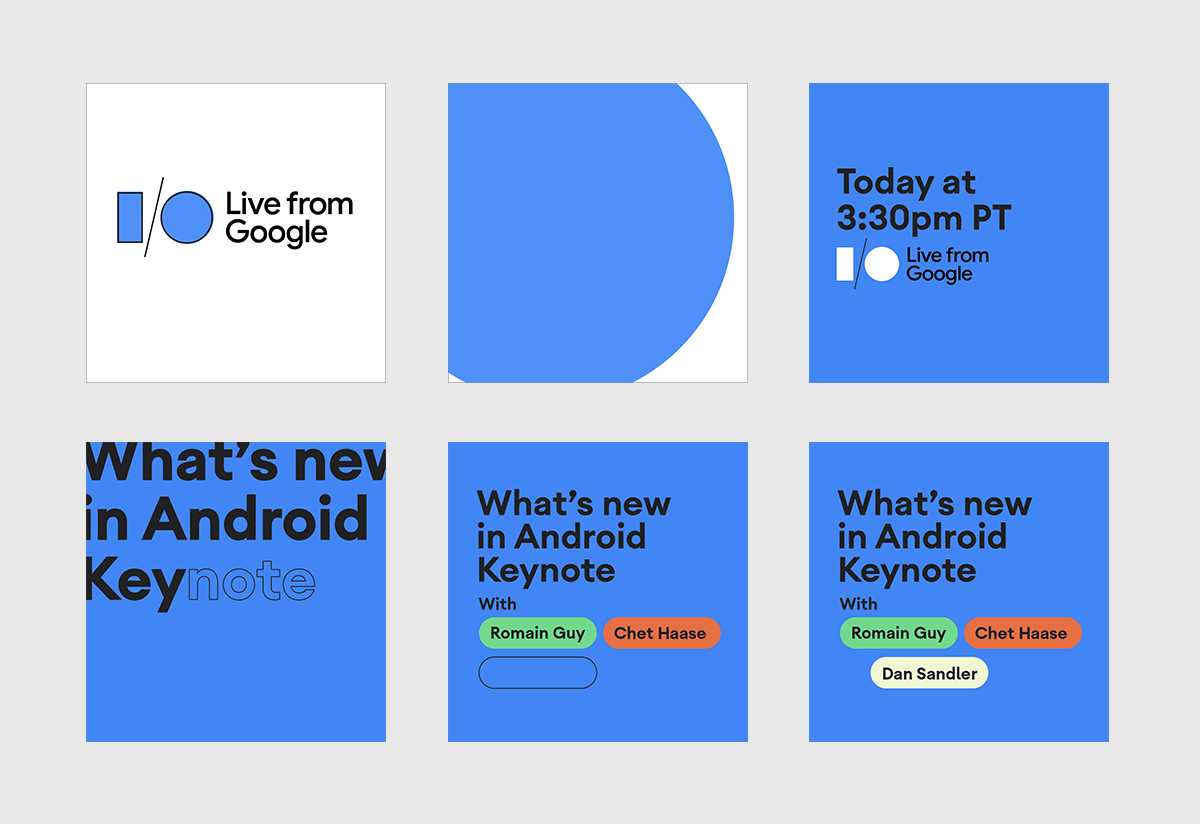 I/O Live from Google

Today at 3:30pm PT

I/O Live from Google

What's new in Android Keynote

What's new in Android Keynote

With

Romain Guy

Chet Haase

What's new in Android Keynote

With

Romain Guy

Chet Haase

Dan Sandler